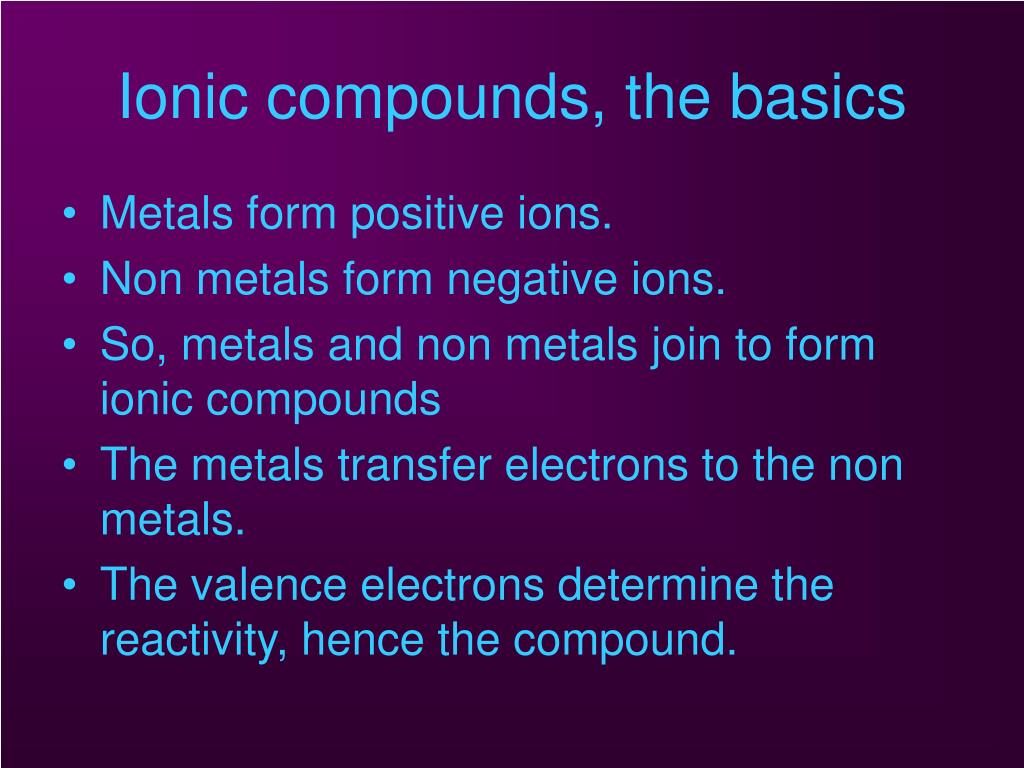 Ionic compounds, the basics

• Metals form positive ions.
• Non metals form negative ions.
• So, metals and non metals join to form ionic compounds
• The metals transfer electrons to the non metals.
• The valence electrons determine the reactivity, hence the compound.